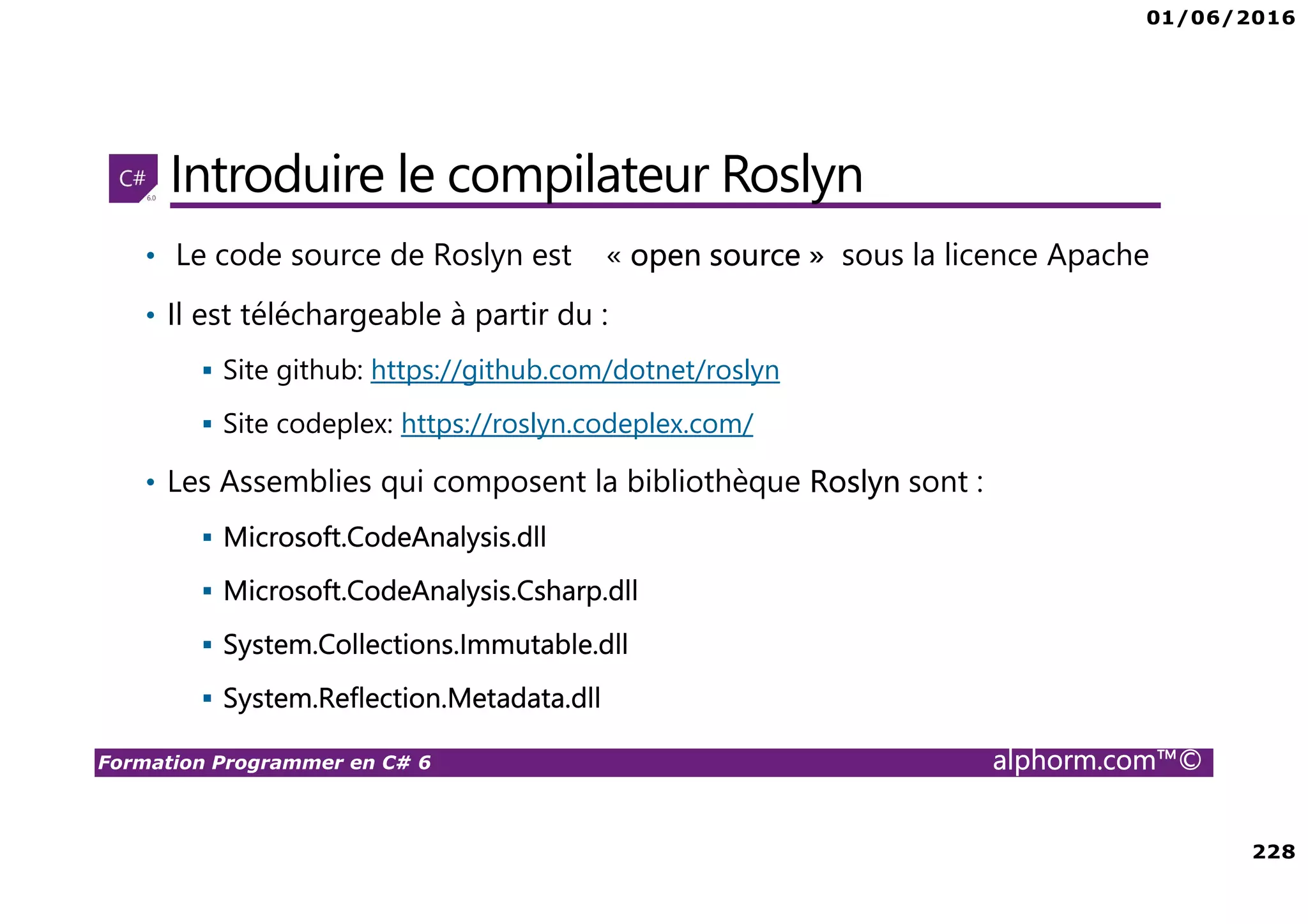 01/06/2016

C# 6.0

Introduire le compilateur Roslyn

• Le code source de Roslyn est « open source » sous la licence Apache

• Il est téléchargeable à partir du :

▪ Site github: https://github.com/dotnet/roslyn

▪ Site codeplex: https://roslyn.codeplex.com/

• Les Assemblies qui composent la bibliothèque Roslyn sont :

▪ Microsoft.CodeAnalysis.dll

▪ Microsoft.CodeAnalysis.Csharp.dll

▪ System.Collections.Immutable.dll

▪ System.Reflection.Metadata.dll

Formation Programmer en C# 6 alphorm.com™©

228